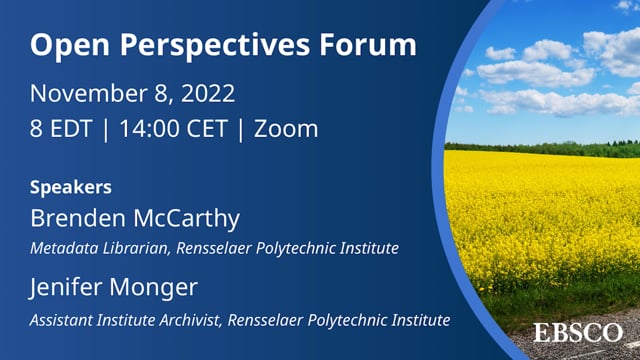 Open Perspectives Forum

November 8, 2022
8 EDT | 14:00 CET | Zoom

Speakers

Brenden McCarthy
Metadata Librarian, Rensselaer Polytechnic Institute

Jenifer Monger
Assistant Institute Archivist, Rensselaer Polytechnic Institute

EBSCO